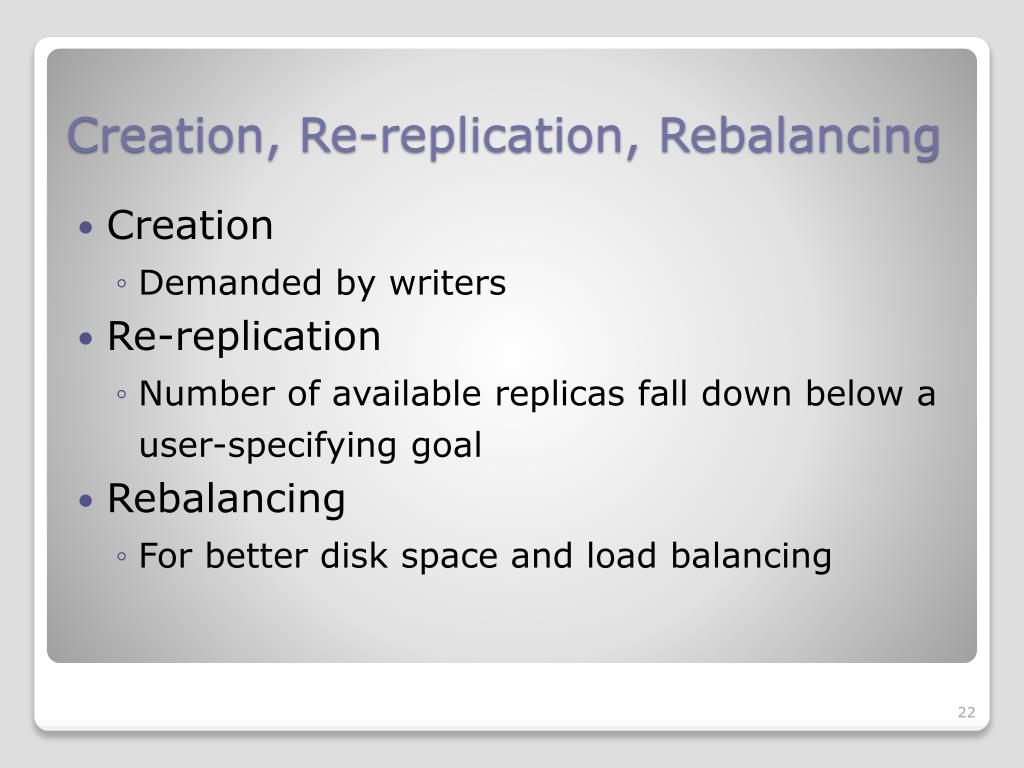 Creation, Re-replication, Rebalancing

• Creation
◦ Demanded by writers
• Re-replication
◦ Number of available replicas fall down below a user-specifying goal
• Rebalancing
◦ For better disk space and load balancing

22